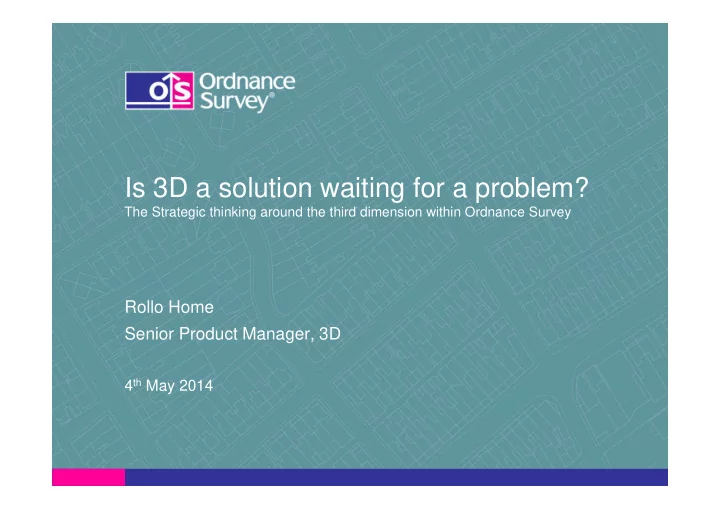 OS Ordnance Survey®

Is 3D a solution waiting for a problem?
The Strategic thinking around the third dimension within Ordnance Survey

Rollo Home
Senior Product Manager, 3D

4th May 2014